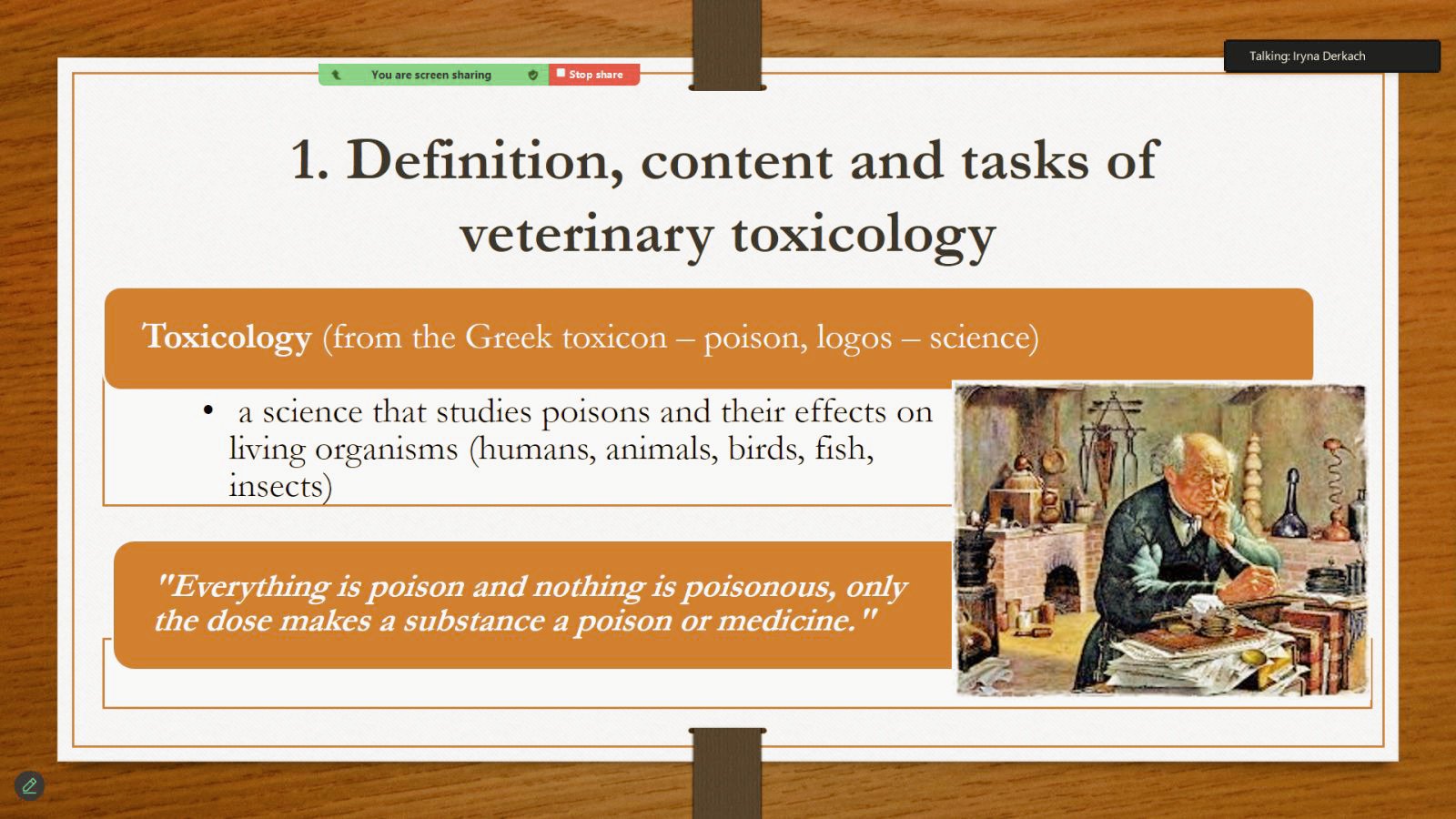 You are screen sharing

Stop share

Talking: Iryna Derkach

1. Definition, content and tasks of veterinary toxicology

Toxicology (from the Greek toxicon – poison, logos – science)

• a science that studies poisons and their effects on living organisms (humans, animals, birds, fish, insects)

"Everything is poison and nothing is poisonous, only the dose makes a substance a poison or medicine."